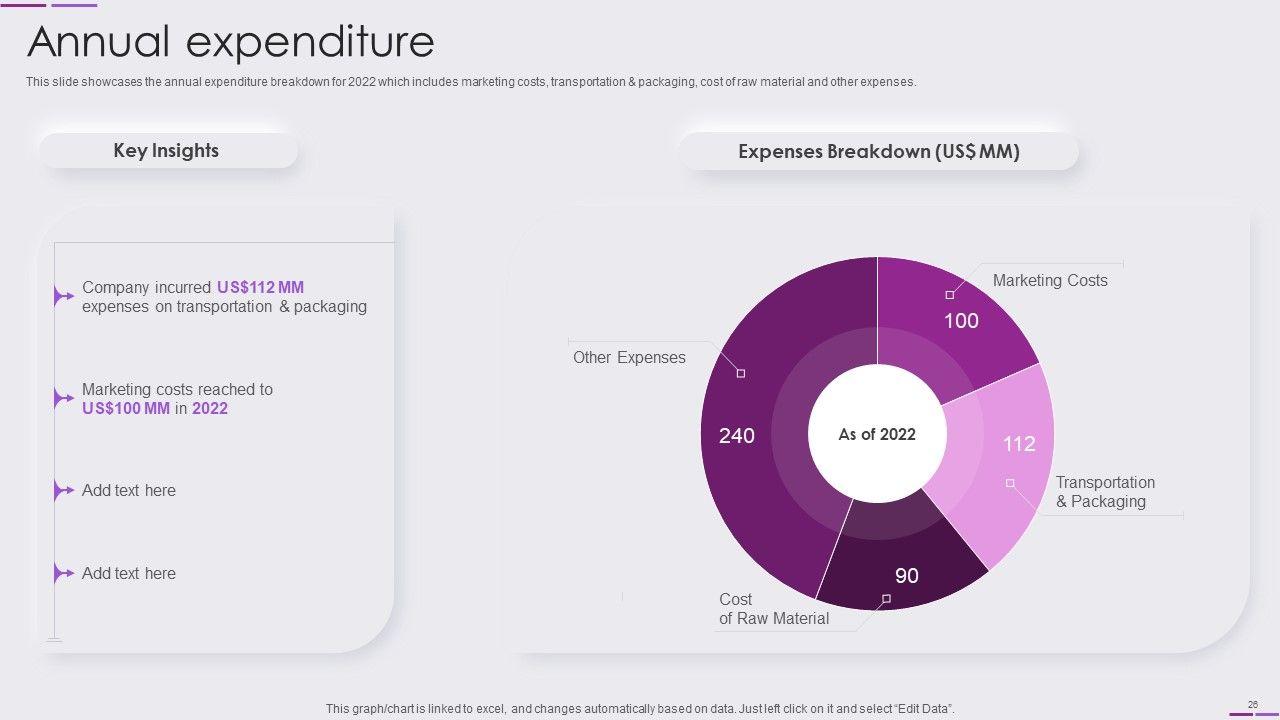 Annual expenditure

This slide showcases the annual expenditure breakdown for 2022 which includes marketing costs, transportation & packaging, cost of raw material and other expenses.

Key Insights

Company incurred US$112 MM expenses on transportation & packaging

Marketing costs reached to US$100 MM in 2022

Add text here

Add text here

Expenses Breakdown (US$ MM)

Marketing Costs

100

Other Expenses

240

As of 2022

112

Transportation & Packaging

90

Cost of Raw Material

This graph/chart is linked to excel, and changes automatically based on data. Just left click on it and select "Edit Data".

26